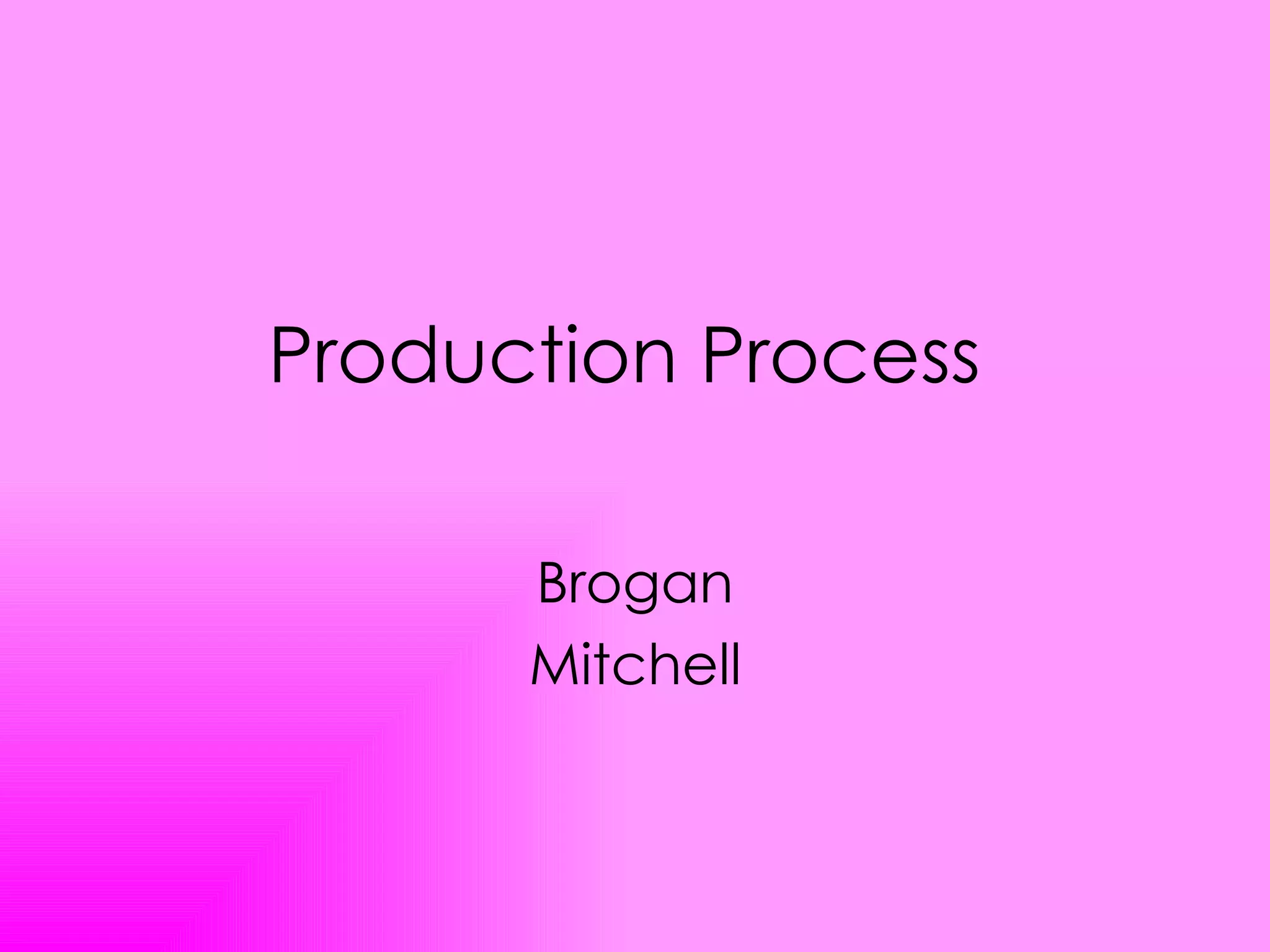 Production Process

Brogan
Mitchell